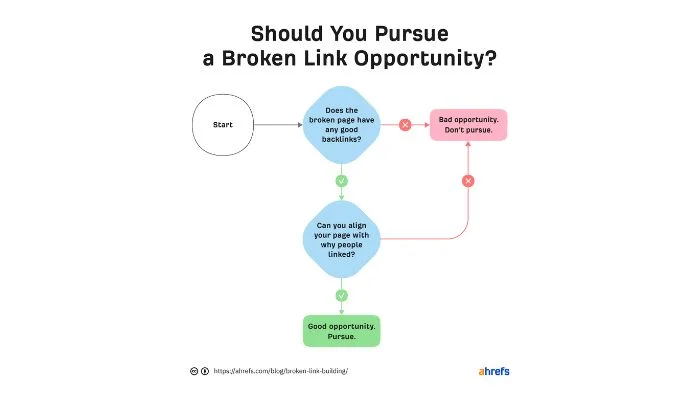 Should You Pursue a Broken Link Opportunity?

Start

Does the broken page have any good backlinks?

Bad opportunity. Don't pursue.

Can you align your page with why people linked?

Good opportunity. Pursue.

https://ahrefs.com/blog/broken-link-building/

ahrefs